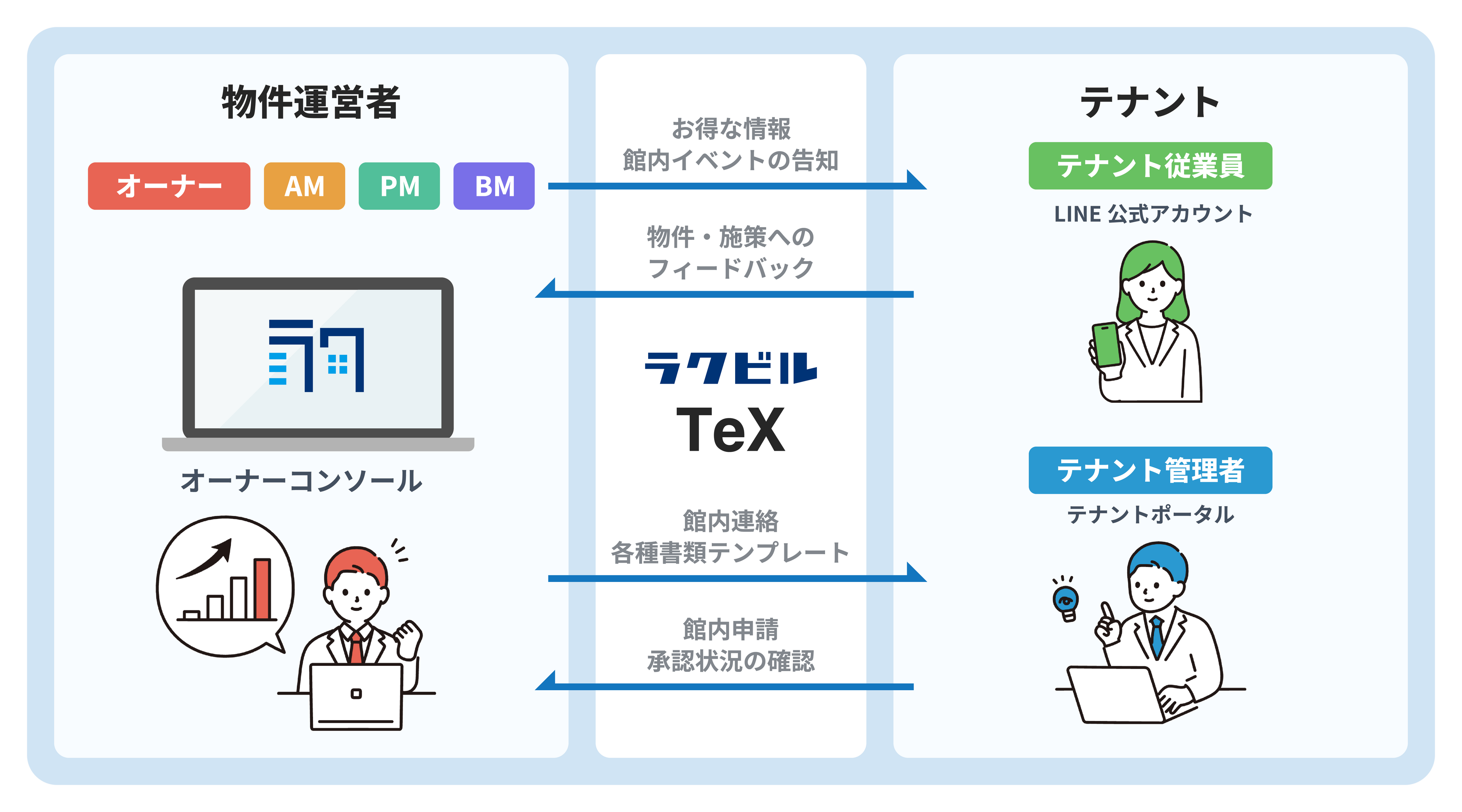 物件運営者

オーナー AM PM BM

オーナーコンソール

お得な情報
館内イベントの告知

物件・施策への
フィードバック

ラクビル
TeX

館内連絡
各種書類テンプレート

館内申請
承認状況の確認

テナント

テナント従業員
LINE 公式アカウント

テナント管理者
テナントポータル